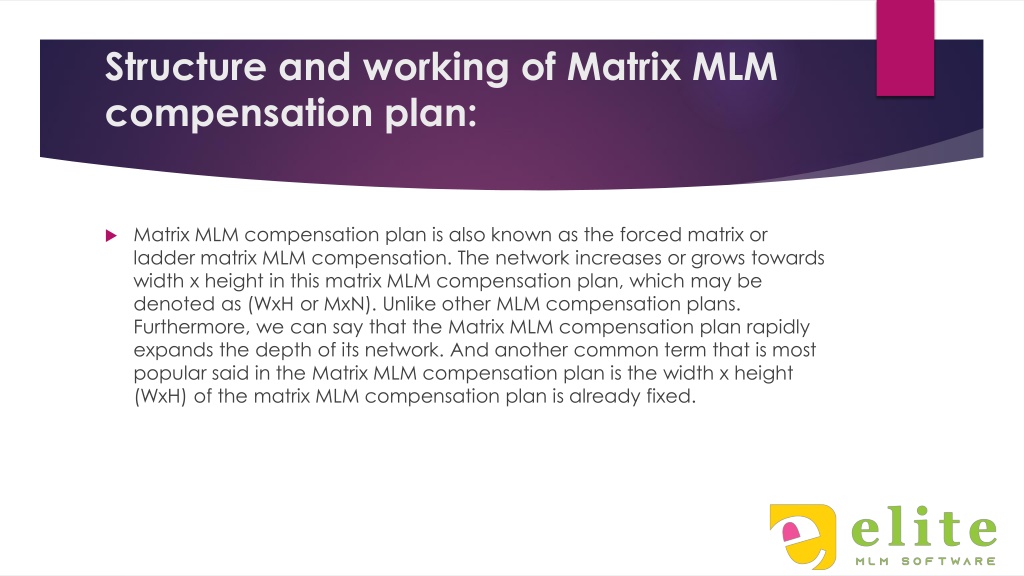 Structure and working of Matrix MLM compensation plan:

Matrix MLM compensation plan is also known as the forced matrix or ladder matrix MLM compensation. The network increases or grows towards width x height in this matrix MLM compensation plan, which may be denoted as (WxH or MxN). Unlike other MLM compensation plans. Furthermore, we can say that the Matrix MLM compensation plan rapidly expands the depth of its network. And another common term that is most popular said in the Matrix MLM compensation plan is the width x height (WxH) of the matrix MLM compensation plan is already fixed.

elite
MLM SOFTWARE